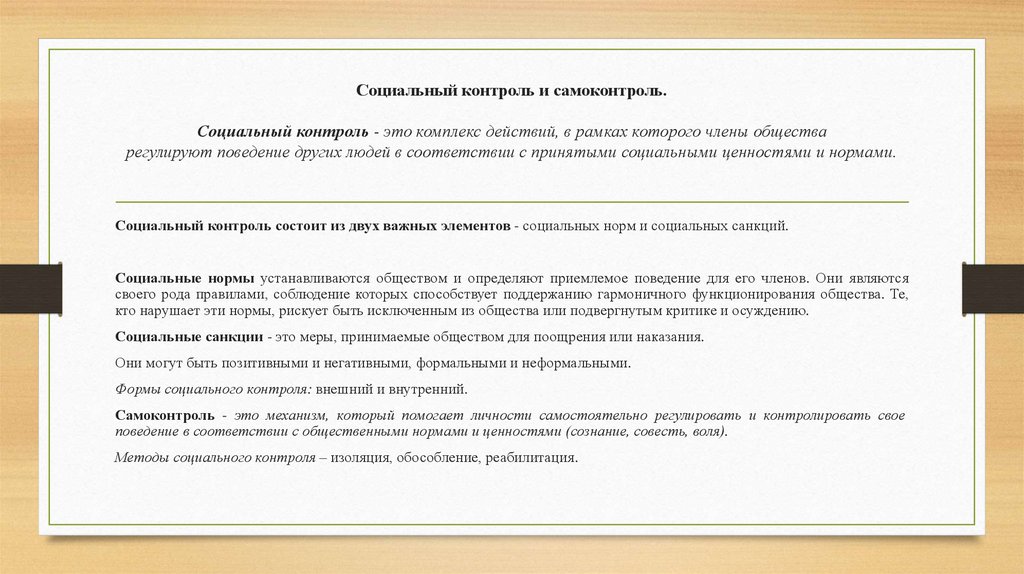 Социальный контроль и самоконтроль.

Социальный контроль - это комплекс действий, в рамках которого члены общества регулируют поведение других людей в соответствии с принятыми социальными ценностями и нормами.

Социальный контроль состоит из двух важных элементов - социальных норм и социальных санкций.

Социальные нормы устанавливаются обществом и определяют приемлемое поведение для его членов. Они являются своего рода правилами, соблюдение которых способствует поддержанию гармоничного функционирования общества. Те, кто нарушает эти нормы, рискует быть исключенным из общества или подвергнутым критике и осуждению.

Социальные санкции - это меры, принимаемые обществом для поощрения или наказания.

Они могут быть позитивными и негативными, формальными и неформальными.

Формы социального контроля: внешний и внутренний.

Самоконтроль - это механизм, который помогает личности самостоятельно регулировать и контролировать свое поведение в соответствии с общественными нормами и ценностями (сознание, совесть, воля).

Методы социального контроля – изоляция, обособление, реабилитация.